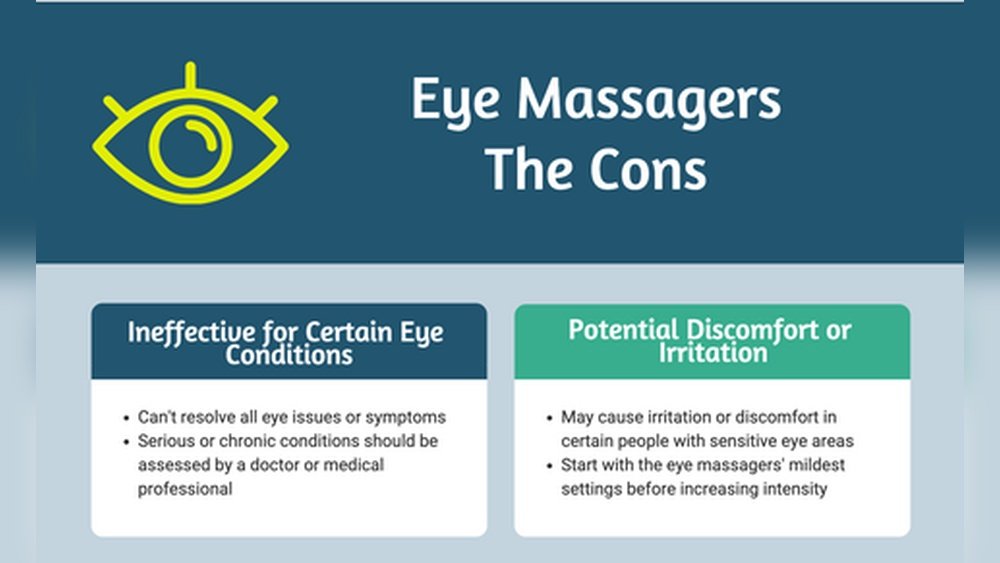 Eye Massagers
The Cons

Ineffective for Certain Eye Conditions

• Can't resolve all eye issues or symptoms
• Serious or chronic conditions should be assessed by a doctor or medical professional

Potential Discomfort or Irritation

• May cause irritation or discomfort in certain people with sensitive eye areas
• Start with the eye massagers' mildest settings before increasing intensity